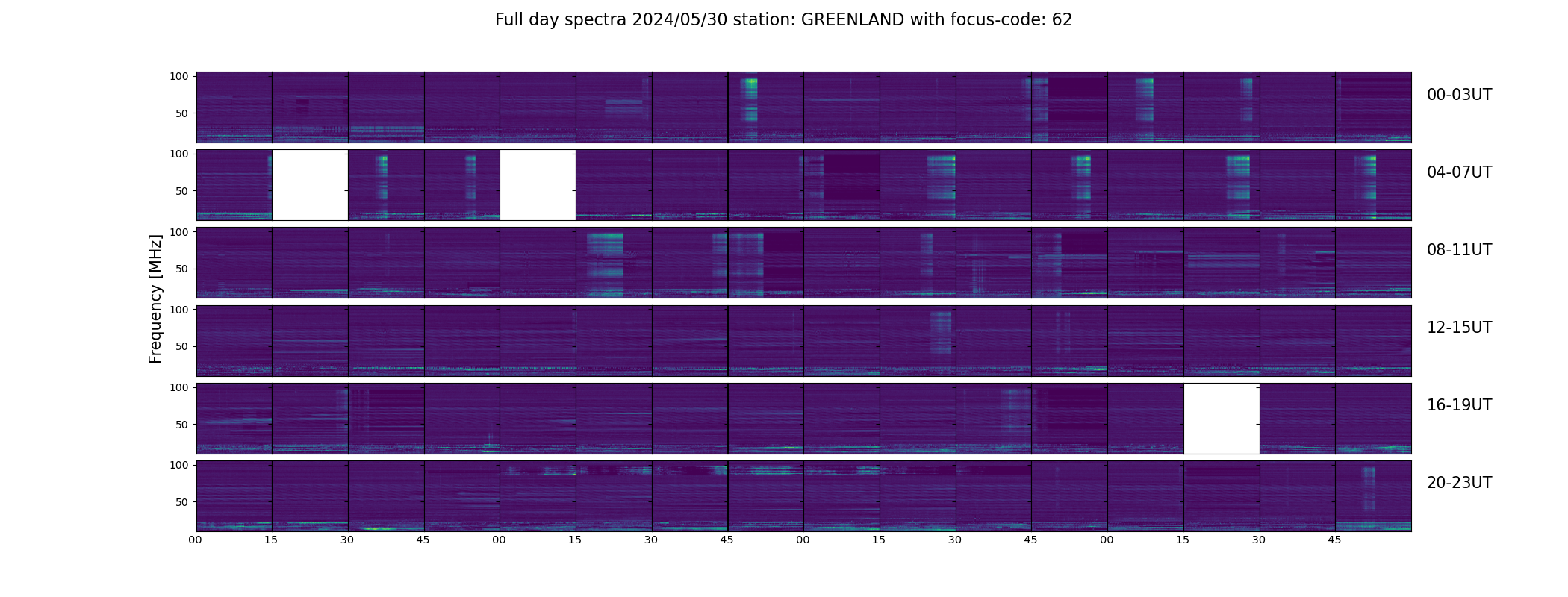 Full day spectra 2024/05/30 station: GREENLAND with focus-code: 62

Frequency [MHz]

100
50
00-03UT

100
50
04-07UT

100
50
08-11UT

100
50
12-15UT

100
50
16-19UT

100
50
20-23UT

00 15 30 45 00 15 30 45 00 15 30 45 00 15 30 45